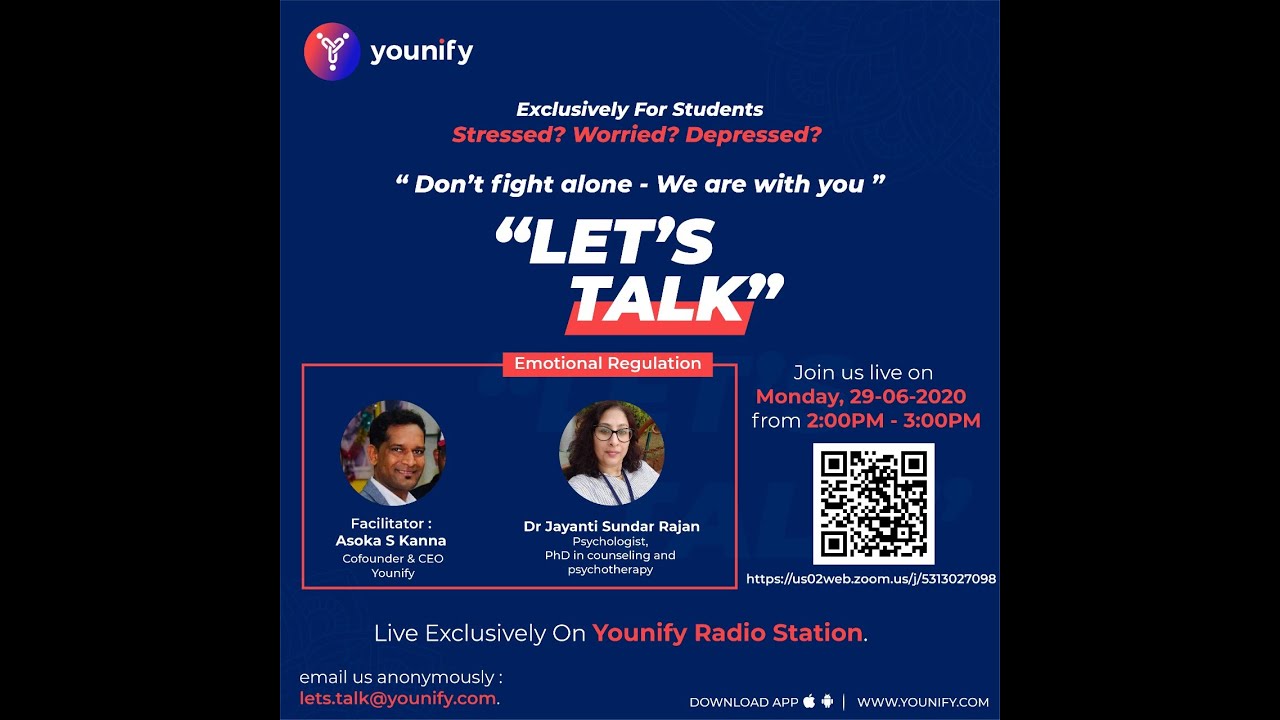 younify

Exclusively For Students
Stressed? Worried? Depressed?

“ Don’t fight alone - We are with you ”

“LET’S TALK”

Emotional Regulation

Facilitator :
Asoka S Kanna
Cofounder & CEO
Younify

Dr Jayanti Sundar Rajan
Psychologist,
PhD in counseling and psychotherapy

Join us live on
Monday, 29-06-2020
from 2:00PM - 3:00PM

https://us02web.zoom.us/j/5313027098

Live Exclusively On Younify Radio Station.

email us anonymously :
lets.talk@younify.com.

DOWNLOAD APP | WWW.YOUNIFY.COM